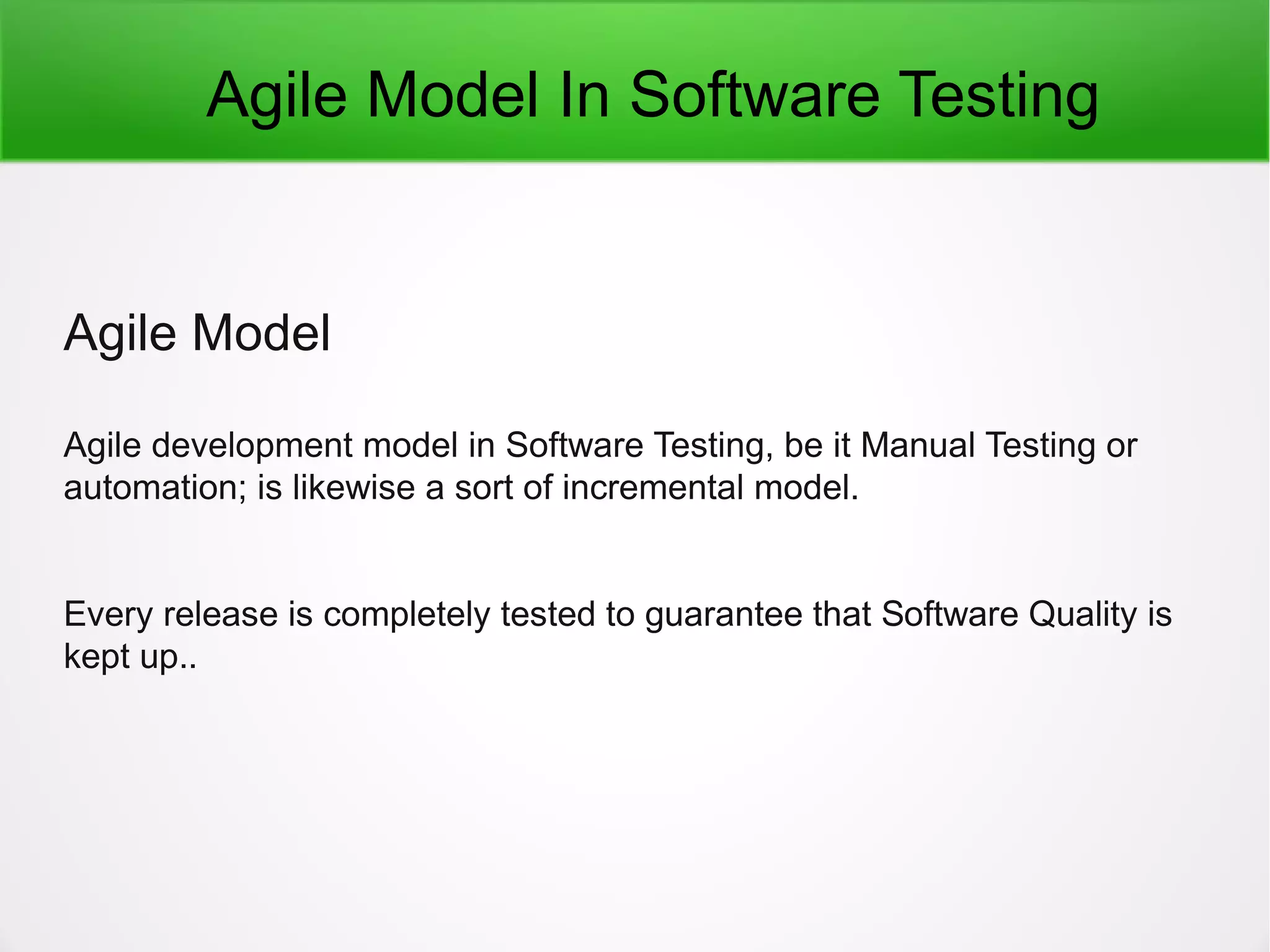 Agile Model In Software Testing

Agile Model

Agile development model in Software Testing, be it Manual Testing or automation; is likewise a sort of incremental model.

Every release is completely tested to guarantee that Software Quality is kept up..